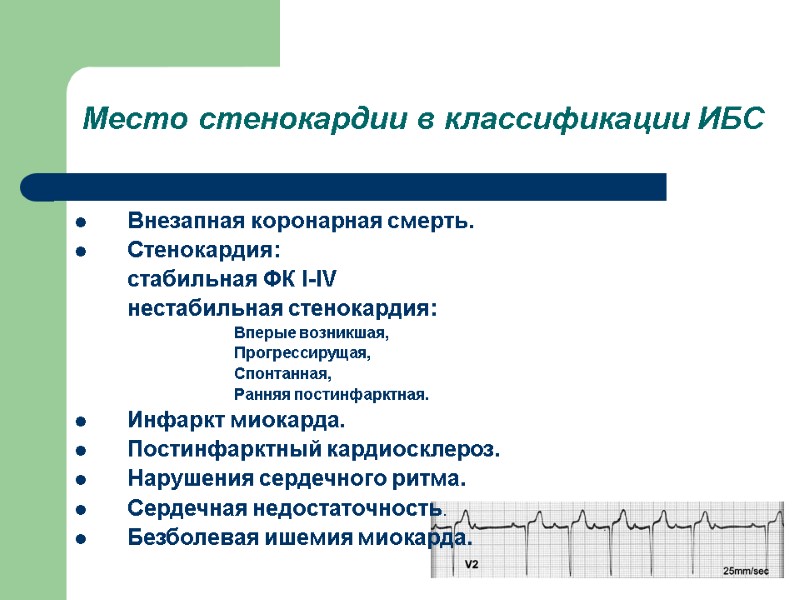 Место стенокардии в классификации ИБС

- Внезапная коронарная смерть.
- Стенокардия:
стабильная ФК I-IV
нестабильная стенокардия:
Вперые возникшая,
Прогрессирущая,
Спонтанная,
Ранняя постинфарктная.
- Инфаркт миокарда.
- Постинфарктный кардиосклероз.
- Нарушения сердечного ритма.
- Сердечная недостаточность.
- Безболевая ишемия миокарда.

V2
25mm/sec